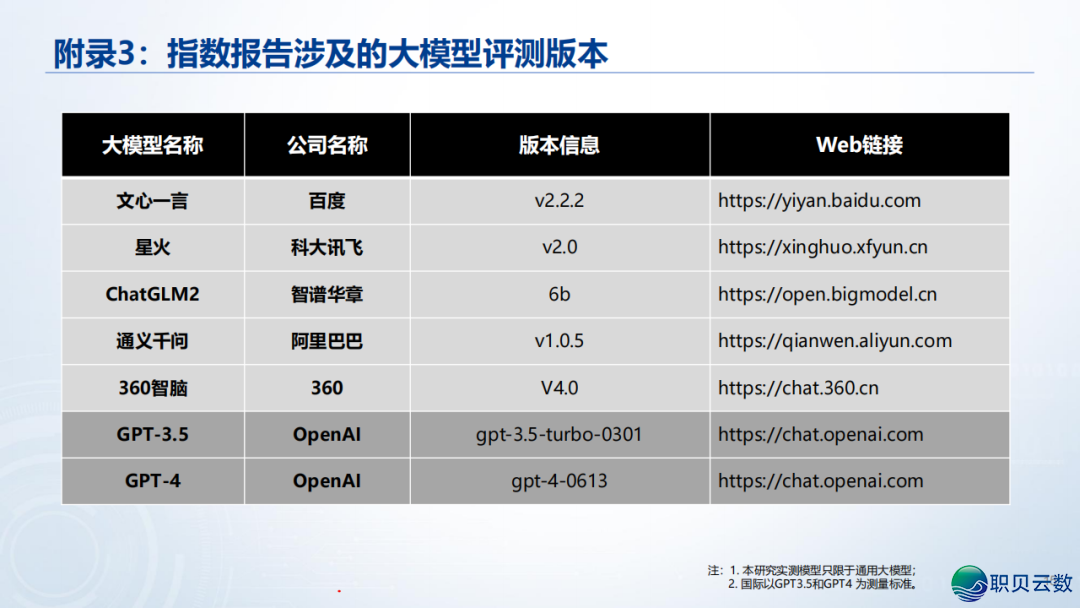 附录3：指数报告涉及的大模型评测版本

| 大模型名称 | 公司名称 | 版本信息 | Web链接 |
|---|---|---|---|
| 文心一言 | 百度 | v2.2.2 | https://yiyan.baidu.com |
| 星火 | 科大讯飞 | v2.0 | https://xinghuo.xfyun.cn |
| ChatGLM2 | 智谱华章 | 6b | https://open.bigmodel.cn |
| 通义千问 | 阿里巴巴 | v1.0.5 | https://qianwen.aliyun.com |
| 360智脑 | 360 | V4.0 | https://chat.360.cn |
| GPT-3.5 | OpenAI | gpt-3.5-turbo-0301 | https://chat.openai.com |
| GPT-4 | OpenAI | gpt-4-0613 | https://chat.openai.com |

注：1. 本研究实测模型只限于通用大模型；
2. 国际以GPT3.5和GPT4 为测量标准。

职贝云数